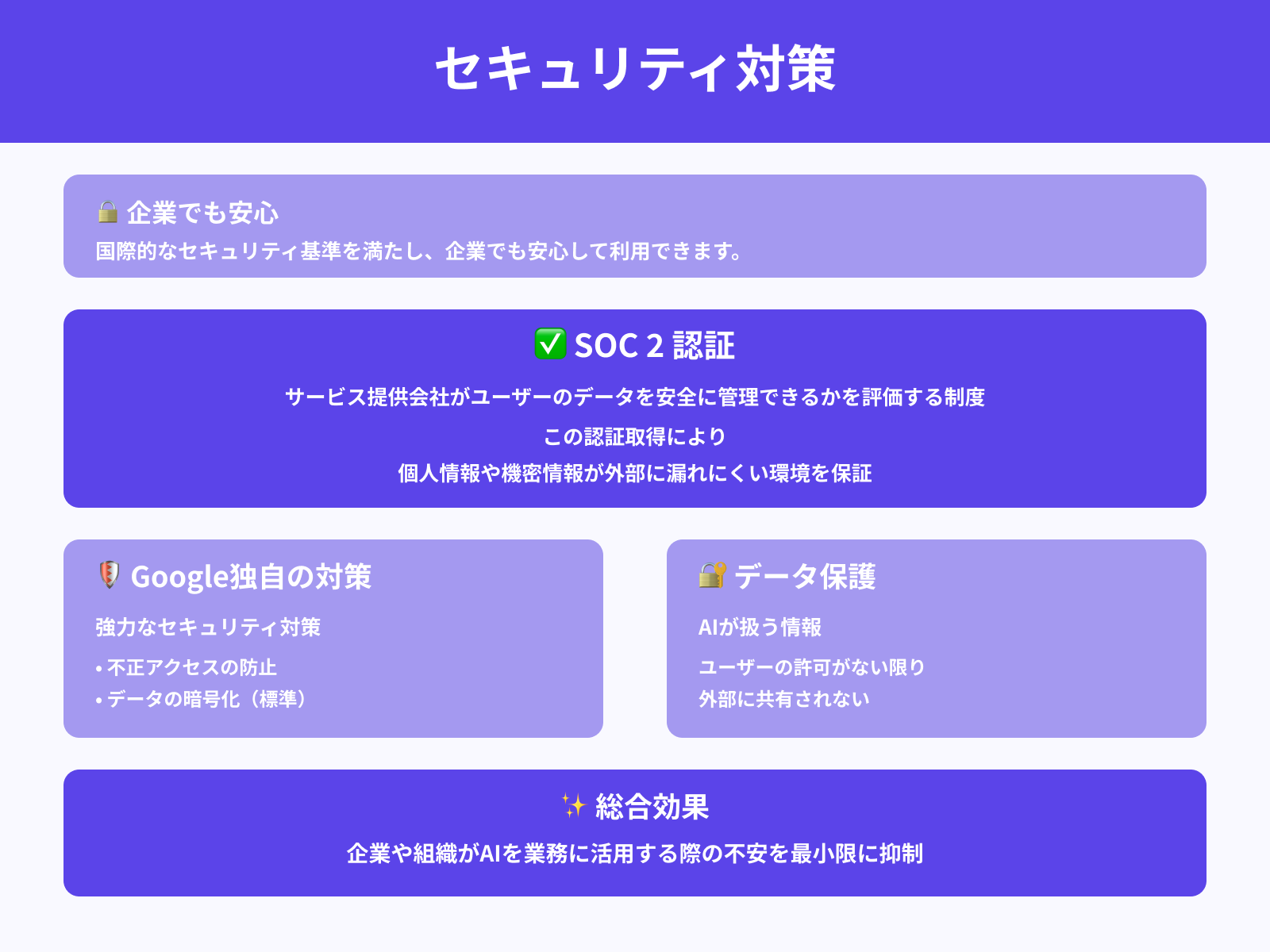 セキュリティ対策

🔒 企業でも安心
国際的なセキュリティ基準を満たし、企業でも安心して利用できます。

✅ SOC 2 認証
サービス提供会社がユーザーのデータを安全に管理できるかを評価する制度
この認証取得により
個人情報や機密情報が外部に漏れにくい環境を保証

🛡️ Google独自の対策
強力なセキュリティ対策
• 不正アクセスの防止
• データの暗号化（標準）

🔐 データ保護
AIが扱う情報
ユーザーの許可がない限り
外部に共有されない

✨ 総合効果
企業や組織がAIを業務に活用する際の不安を最小限に抑制